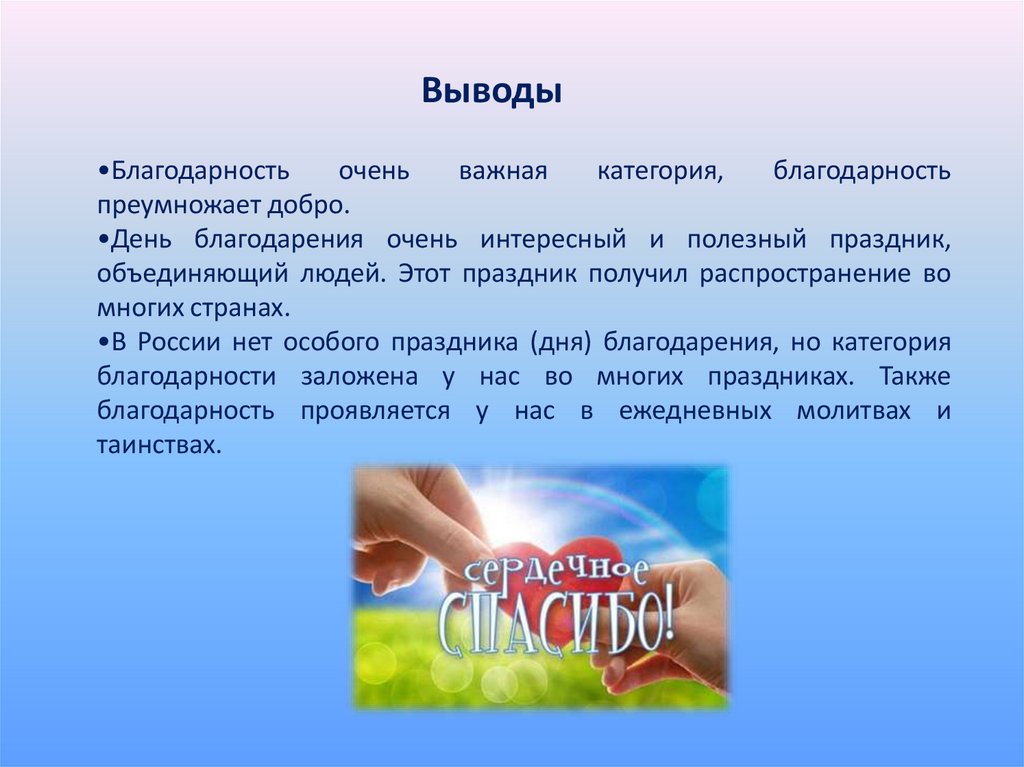 Выводы

•Благодарность очень важная категория, благодарность преумножает добро.
•День благодарения очень интересный и полезный праздник, объединяющий людей. Этот праздник получил распространение во многих странах.
•В России нет особого праздника (дня) благодарения, но категория благодарности заложена у нас во многих праздниках. Также благодарность проявляется у нас в ежедневных молитвах и таинствах.

сердечное
СПАСИБО!